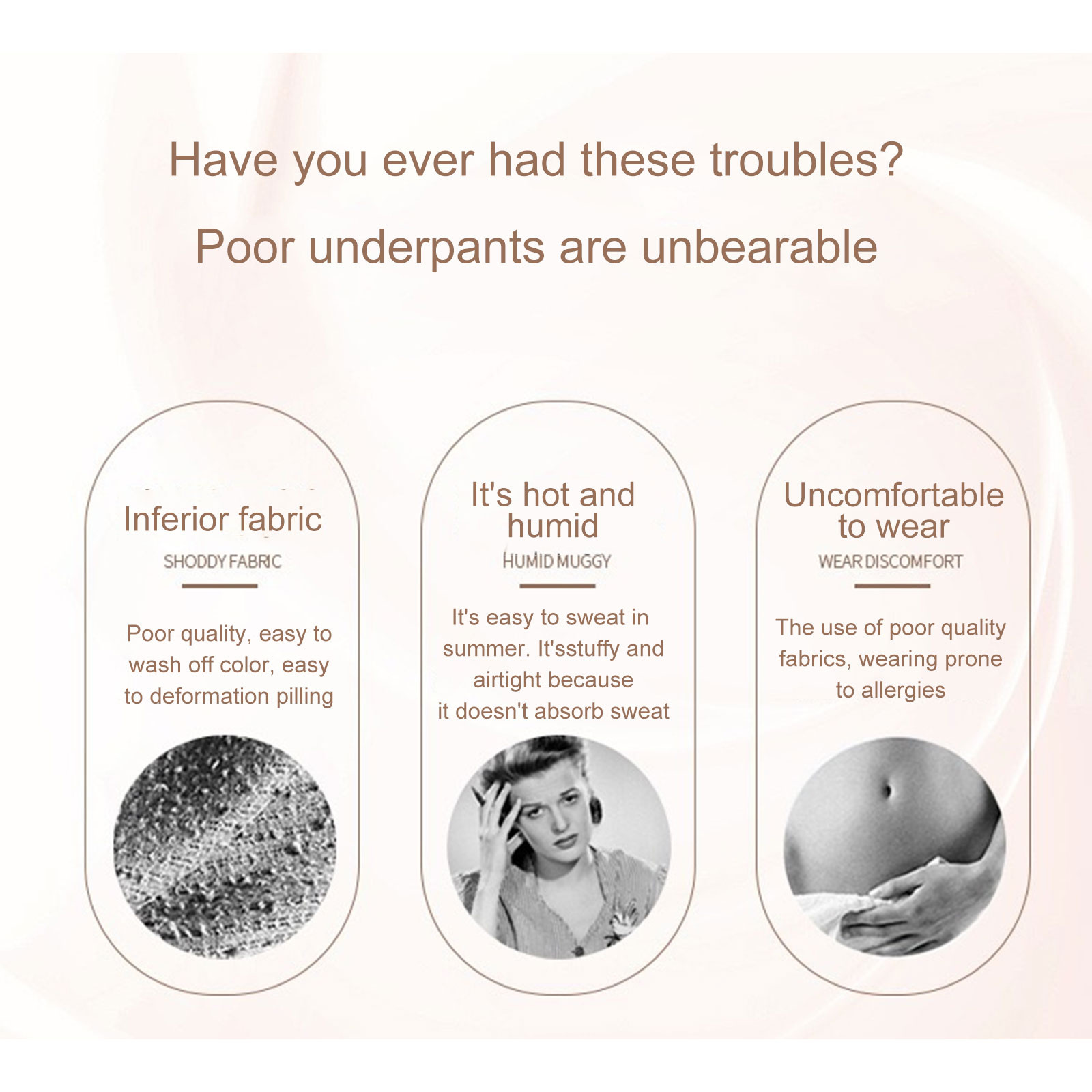 Have you ever had these troubles?

Poor underpants are unbearable

Inferior fabric

SHODDY FABRIC

Poor quality, easy to wash off color, easy to deformation pilling

It's hot and humid

HUMID MUGGY

It's easy to sweat in summer. It'sstuffy and airtight because it doesn't absorb sweat

Uncomfortable to wear

WEAR DISCOMFORT

The use of poor quality fabrics, wearing prone to allergies